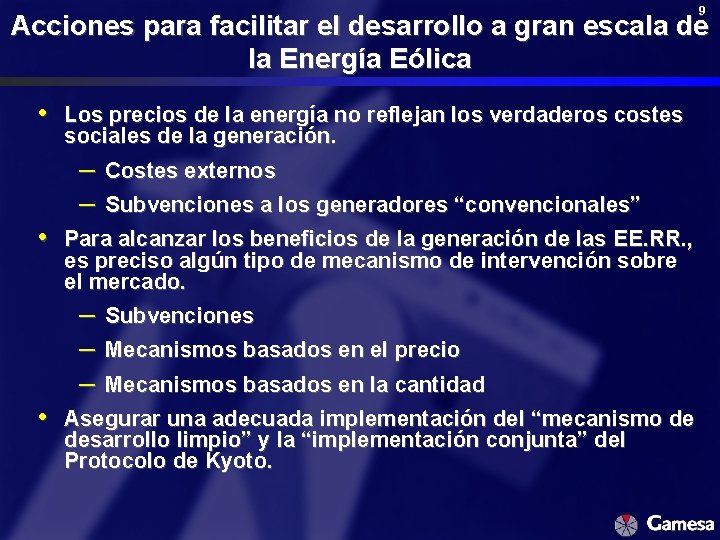 9

Acciones para facilitar el desarrollo a gran escala de la Energía Eólica

• Los precios de la energía no reflejan los verdaderos costes sociales de la generación.
– Costes externos
– Subvenciones a los generadores “convencionales”

• Para alcanzar los beneficios de la generación de las EE.RR., es preciso algún tipo de mecanismo de intervención sobre el mercado.
– Subvenciones
– Mecanismos basados en el precio
– Mecanismos basados en la cantidad

• Asegurar una adecuada implementación del “mecanismo de desarrollo limpio” y la “implementación conjunta” del Protocolo de Kyoto.

Gamesa